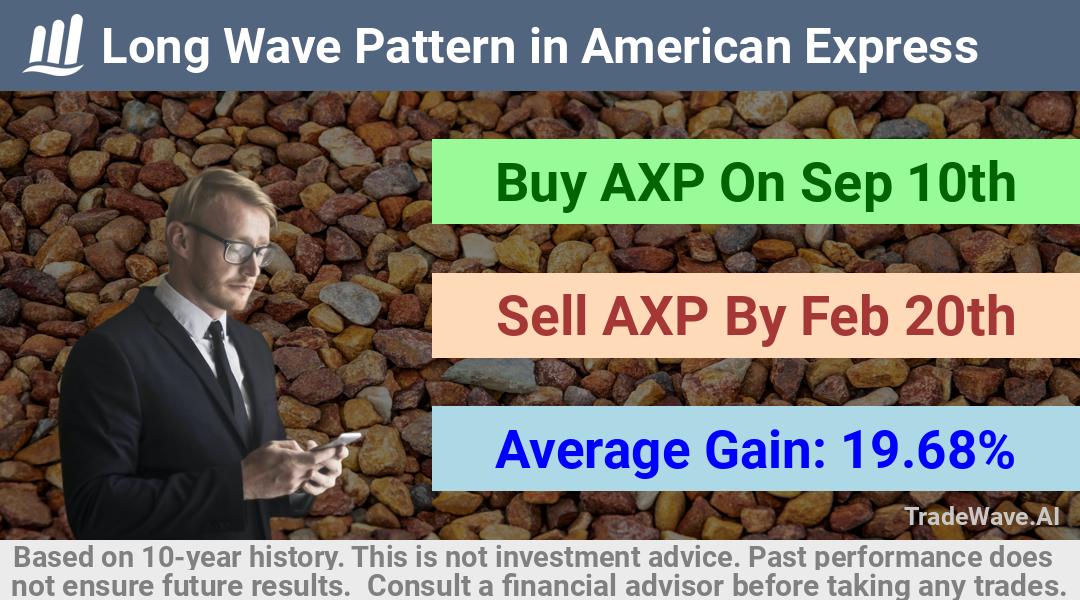 Long Wave Pattern in American Express

Buy AXP On Sep 10th

Sell AXP By Feb 20th

Average Gain: 19.68%

TradeWave.AI

Based on 10-year history. This is not investment advice. Past performance does not ensure future results. Consult a financial advisor before taking any trades.